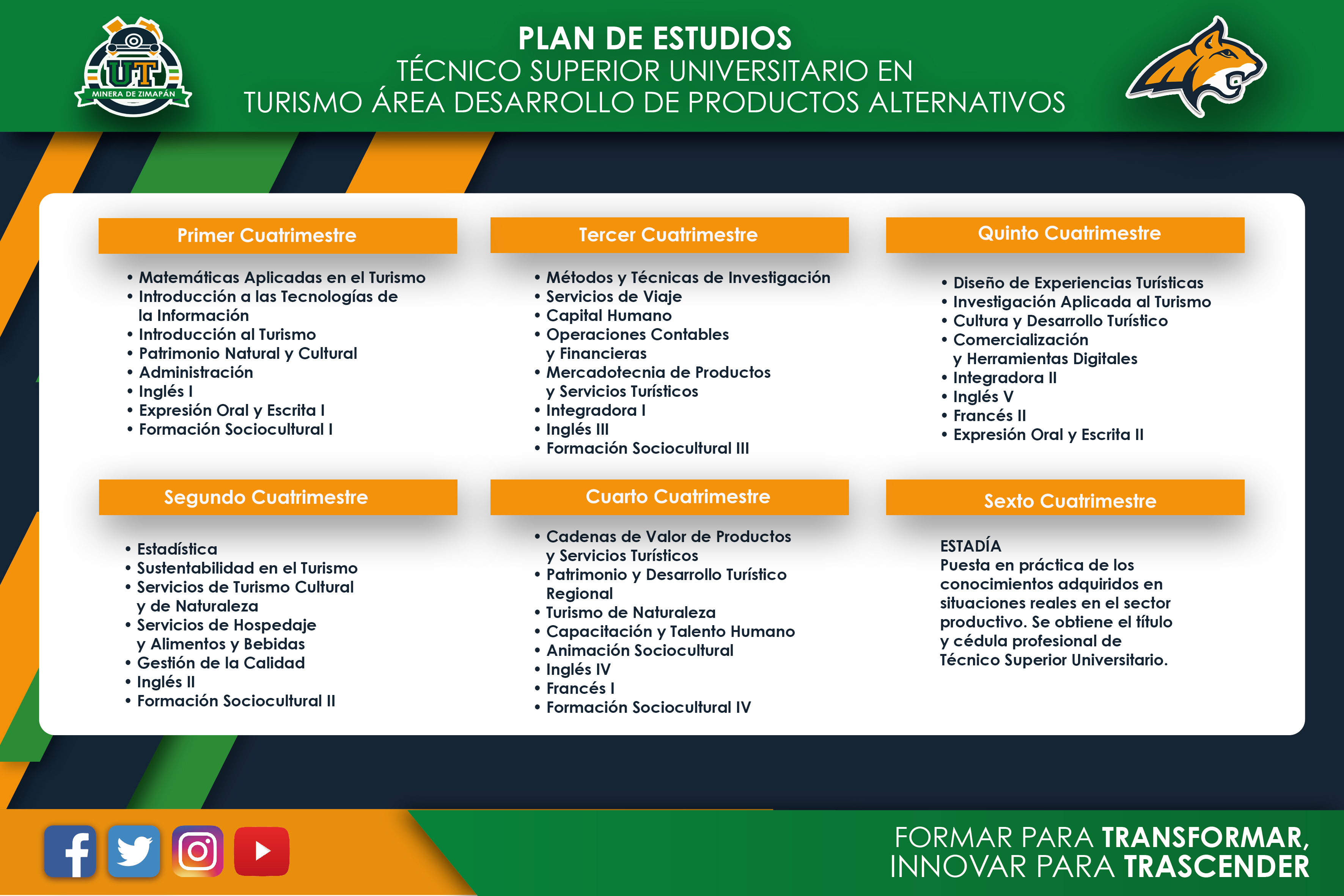 UT
MINERA DE ZIMAPÁN

PLAN DE ESTUDIOS
TÉCNICO SUPERIOR UNIVERSITARIO EN
TURISMO ÁREA DESARROLLO DE PRODUCTOS ALTERNATIVOS

Primer Cuatrimestre

• Matemáticas Aplicadas en el Turismo
• Introducción a las Tecnologías de la Información
• Introducción al Turismo
• Patrimonio Natural y Cultural
• Administración
• Inglés I
• Expresión Oral y Escrita I
• Formación Sociocultural I

Segundo Cuatrimestre

• Estadística
• Sustentabilidad en el Turismo
• Servicios de Turismo Cultural y de Naturaleza
• Servicios de Hospedaje y Alimentos y Bebidas
• Gestión de la Calidad
• Inglés II
• Formación Sociocultural II

Tercer Cuatrimestre

• Métodos y Técnicas de Investigación
• Servicios de Viaje
• Capital Humano
• Operaciones Contables y Financieras
• Mercadotecnia de Productos y Servicios Turísticos
• Integradora I
• Inglés III
• Formación Sociocultural III

Cuarto Cuatrimestre

• Cadenas de Valor de Productos y Servicios Turísticos
• Patrimonio y Desarrollo Turístico Regional
• Turismo de Naturaleza
• Capacitación y Talento Humano
• Animación Sociocultural
• Inglés IV
• Francés I
• Formación Sociocultural IV

Quinto Cuatrimestre

• Diseño de Experiencias Turísticas
• Investigación Aplicada al Turismo
• Cultura y Desarrollo Turístico
• Comercialización y Herramientas Digitales
• Integradora II
• Inglés V
• Francés II
• Expresión Oral y Escrita II

Sexto Cuatrimestre

ESTADÍA
Puesta en práctica de los conocimientos adquiridos en situaciones reales en el sector productivo. Se obtiene el título y cédula profesional de Técnico Superior Universitario.

FORMAR PARA TRANSFORMAR,
INNOVAR PARA TRASCENDER